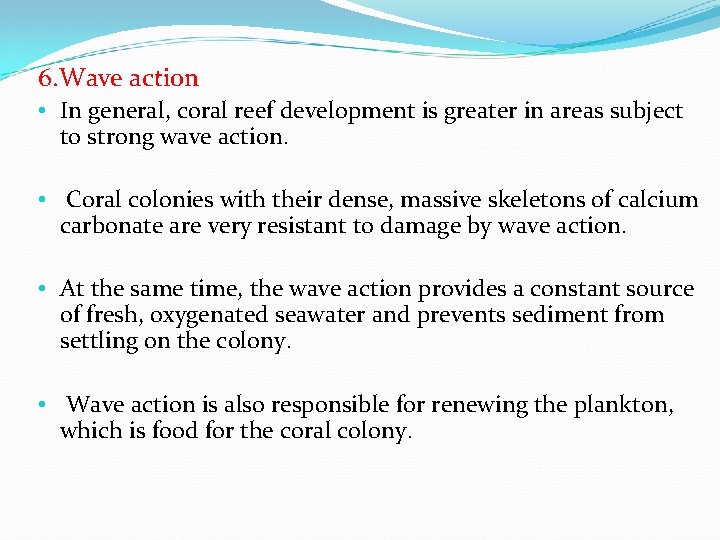 6.Wave action

• In general, coral reef development is greater in areas subject to strong wave action.

• Coral colonies with their dense, massive skeletons of calcium carbonate are very resistant to damage by wave action.

• At the same time, the wave action provides a constant source of fresh, oxygenated seawater and prevents sediment from settling on the colony.

• Wave action is also responsible for renewing the plankton, which is food for the coral colony.